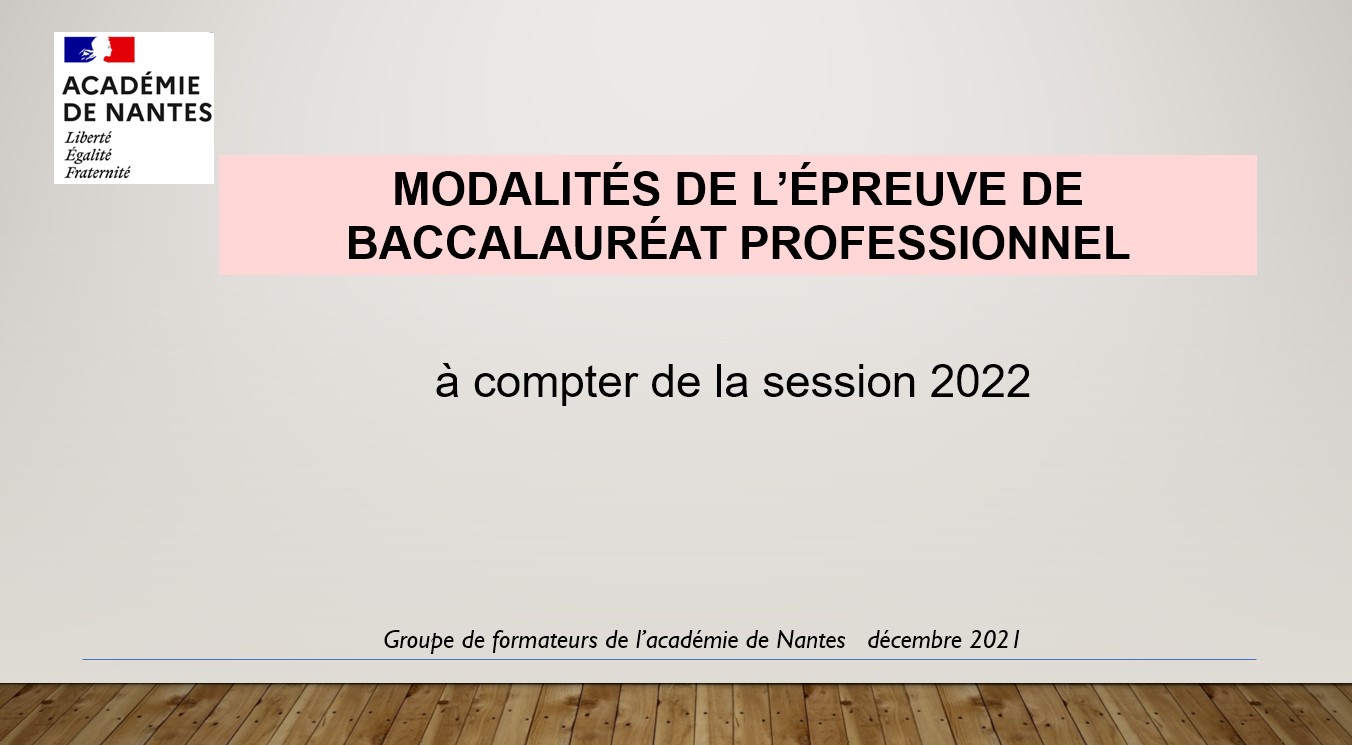 ACADÉMIE DE NANTES
Liberté
Égalité
Fraternité

MODALITÉS DE L'ÉPREUVE DE BACCALAURÉAT PROFESSIONNEL

à compter de la session 2022

Groupe de formateurs de l'académie de Nantes décembre 2021